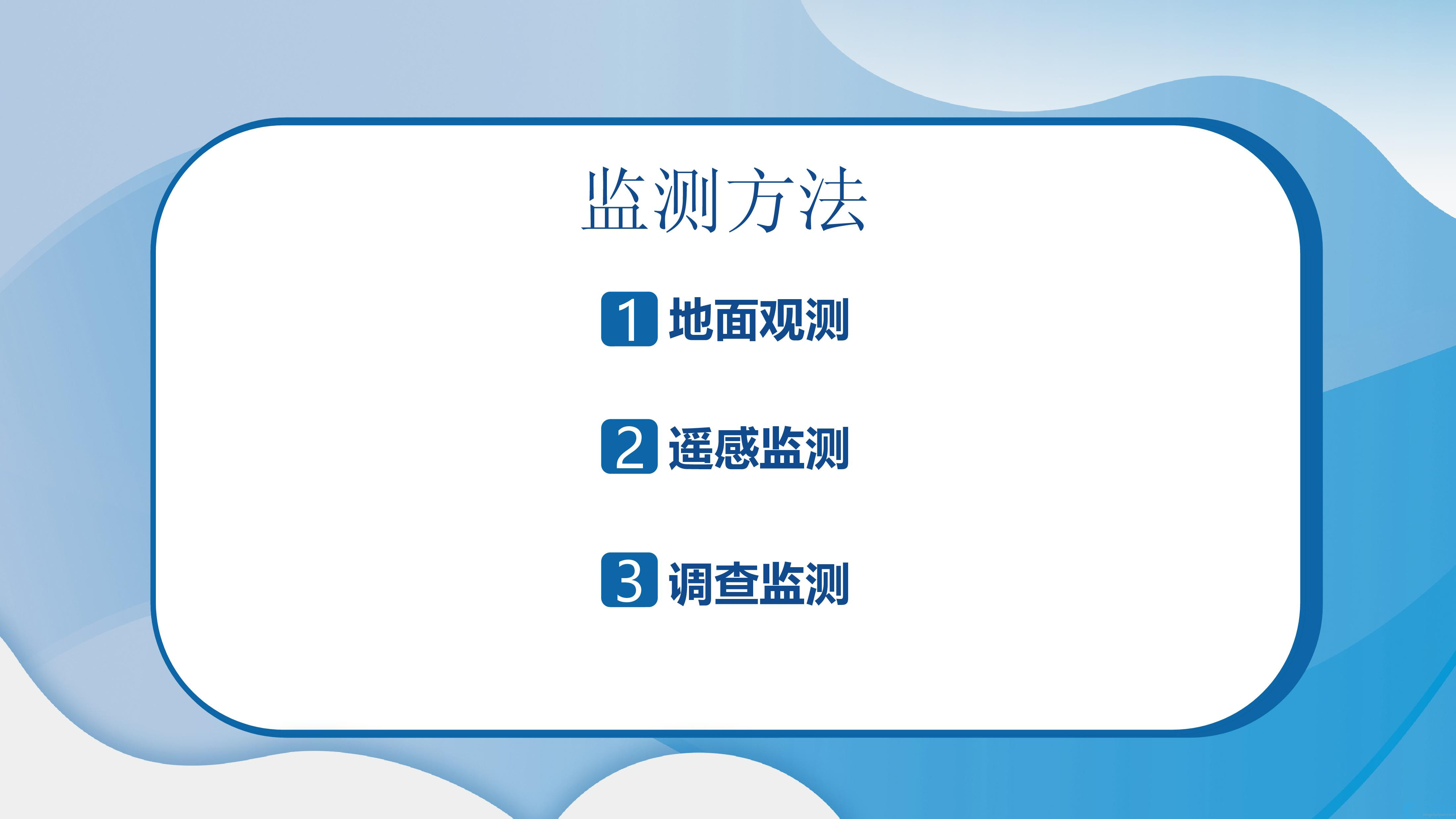 监测方法

1 地面观测

2 遥感监测

3 调查监测